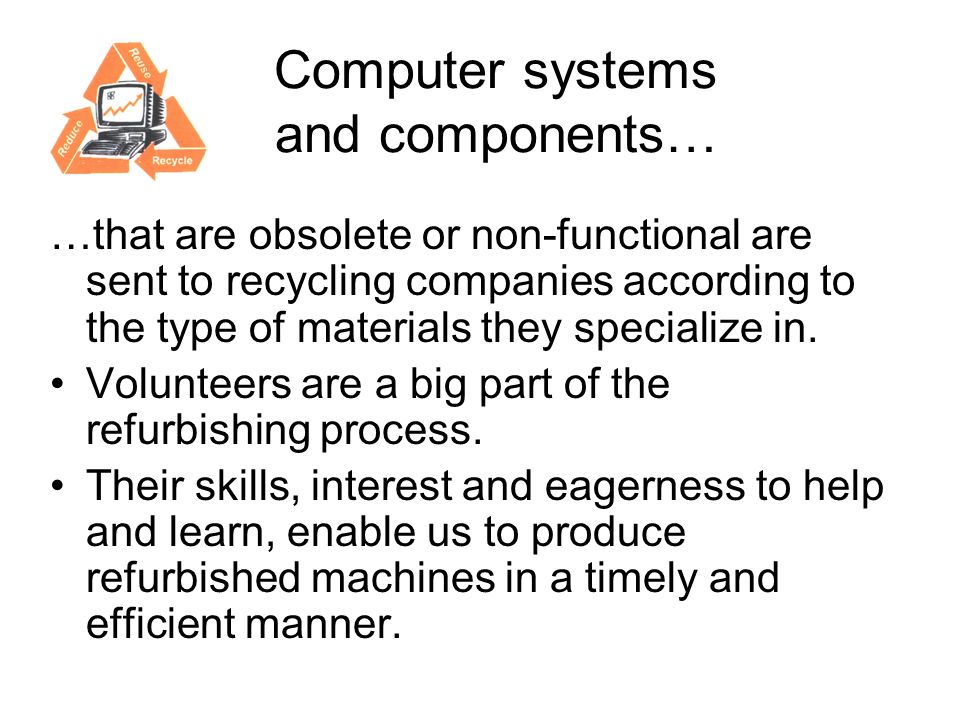 Reuse
Reduce
Recycle

Computer systems and components…

…that are obsolete or non-functional are sent to recycling companies according to the type of materials they specialize in.

• Volunteers are a big part of the refurbishing process.

• Their skills, interest and eagerness to help and learn, enable us to produce refurbished machines in a timely and efficient manner.